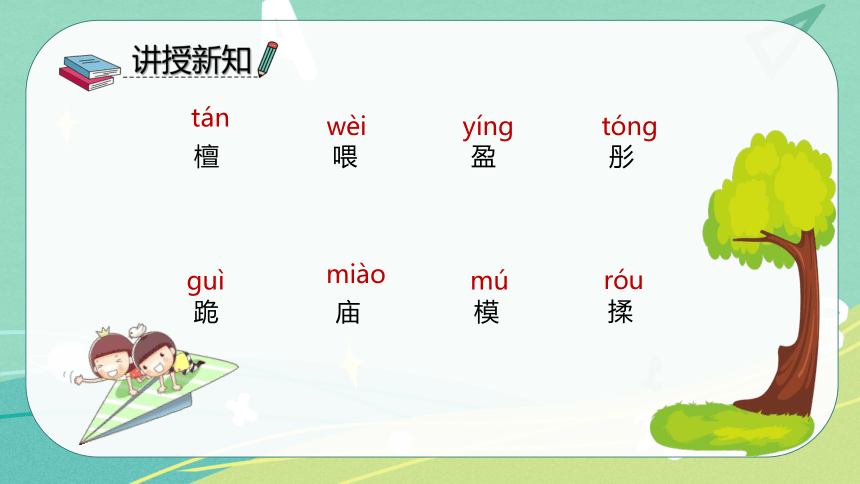 讲授新知

tán
檀

wèi
喂

yíng
盈

tóng
彤

guì
跪

miào
庙

mú
模

róu
揉